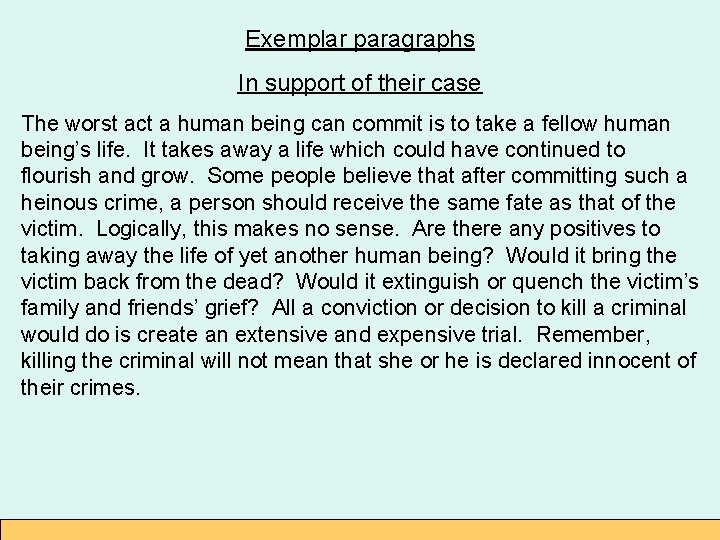 Exemplar paragraphs

In support of their case

The worst act a human being can commit is to take a fellow human being's life. It takes away a life which could have continued to flourish and grow. Some people believe that after committing such a heinous crime, a person should receive the same fate as that of the victim. Logically, this makes no sense. Are there any positives to taking away the life of yet another human being? Would it bring the victim back from the dead? Would it extinguish or quench the victim's family and friends' grief? All a conviction or decision to kill a criminal would do is create an extensive and expensive trial. Remember, killing the criminal will not mean that she or he is declared innocent of their crimes.